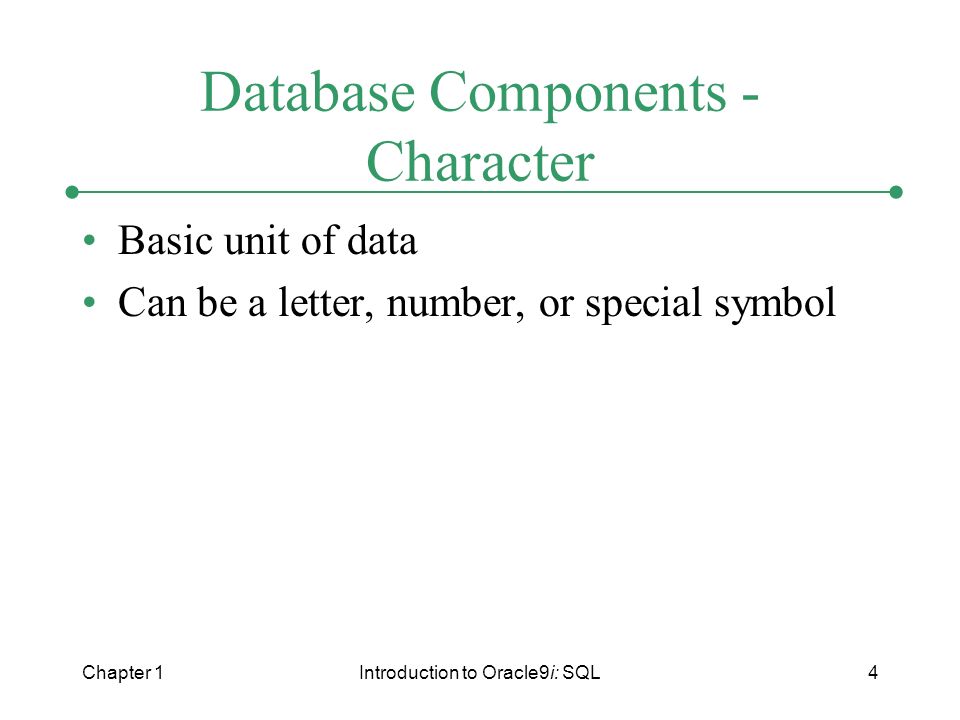 Database Components - Character

• Basic unit of data
• Can be a letter, number, or special symbol

Chapter 1

Introduction to Oracle9i: SQL

4